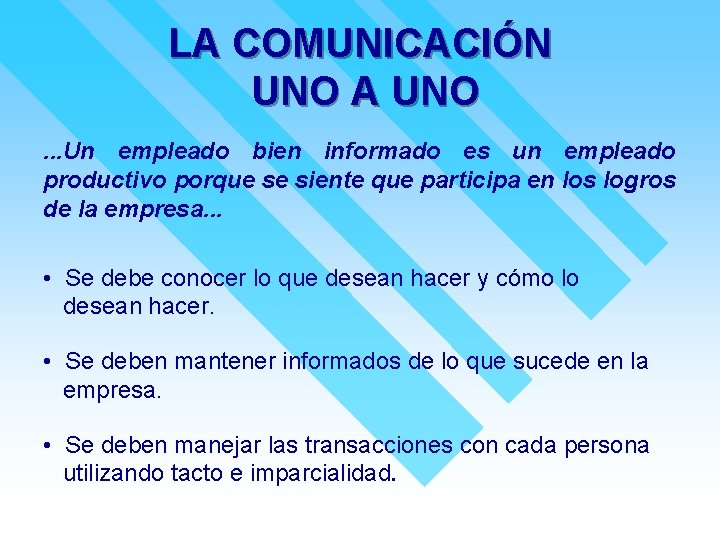 LA COMUNICACIÓN UNO A UNO

...Un empleado bien informado es un empleado productivo porque se siente que participa en los logros de la empresa...

• Se debe conocer lo que desean hacer y cómo lo desean hacer.

• Se deben mantener informados de lo que sucede en la empresa.

• Se deben manejar las transacciones con cada persona utilizando tacto e imparcialidad.